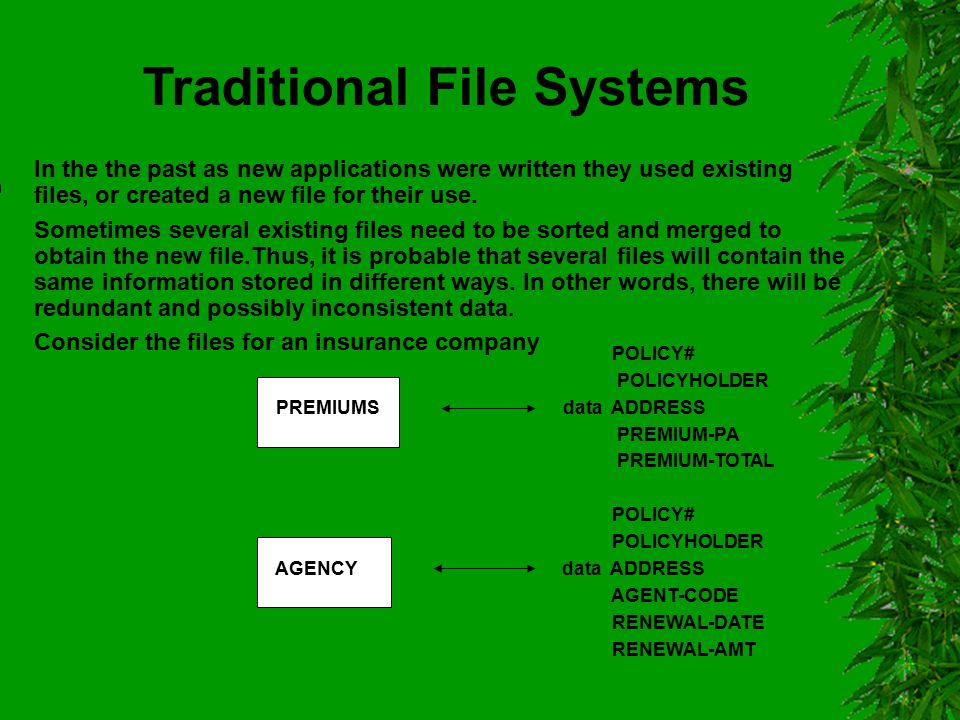 Traditional File Systems

In the the past as new applications were written they used existing files, or created a new file for their use.

Sometimes several existing files need to be sorted and merged to obtain the new file.Thus, it is probable that several files will contain the same information stored in different ways. In other words, there will be redundant and possibly inconsistent data.

Consider the files for an insurance company

PREMIUMS

POLICY#
POLICYHOLDER
data ADDRESS
PREMIUM-PA
PREMIUM-TOTAL

AGENCY

POLICY#
POLICYHOLDER
data ADDRESS
AGENT-CODE
RENEWAL-DATE
RENEWAL-AMT